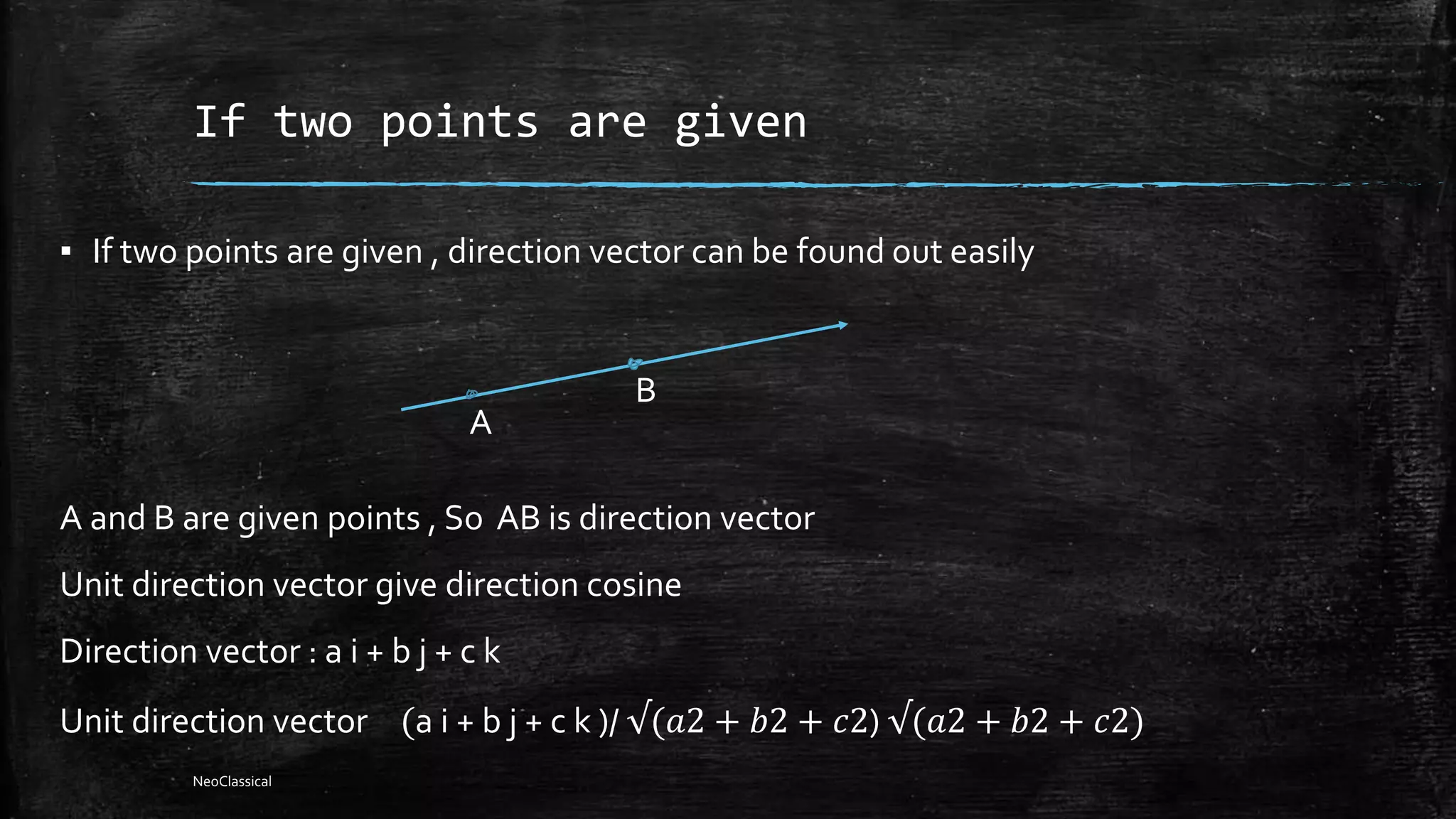 If two points are given

▪ If two points are given , direction vector can be found out easily

B

A

A and B are given points , So AB is direction vector

Unit direction vector give direction cosine

Direction vector : a i + b j + c k

Unit direction vector (a i + b j + c k )/ $\sqrt{(a2 + b2 + c2)}$ $\sqrt{(a2 + b2 + c2)}$

NeoClassical